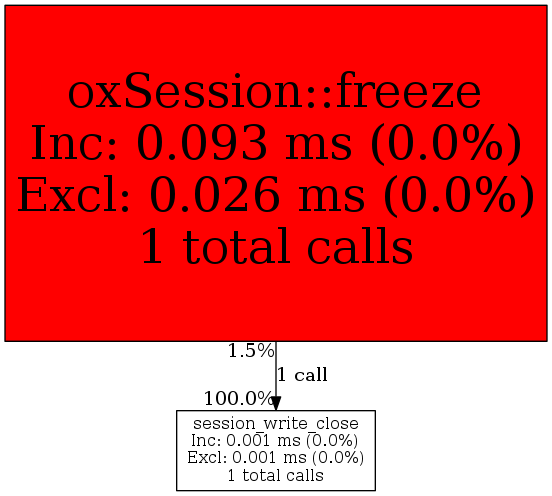 oxSession::freeze
Inc: 0.093 ms (0.0%)
Excl: 0.026 ms (0.0%)
1 total calls

1.5%

1 call

100.0%

session_write_close
Inc: 0.001 ms (0.0%)
Excl: 0.001 ms (0.0%)
1 total calls